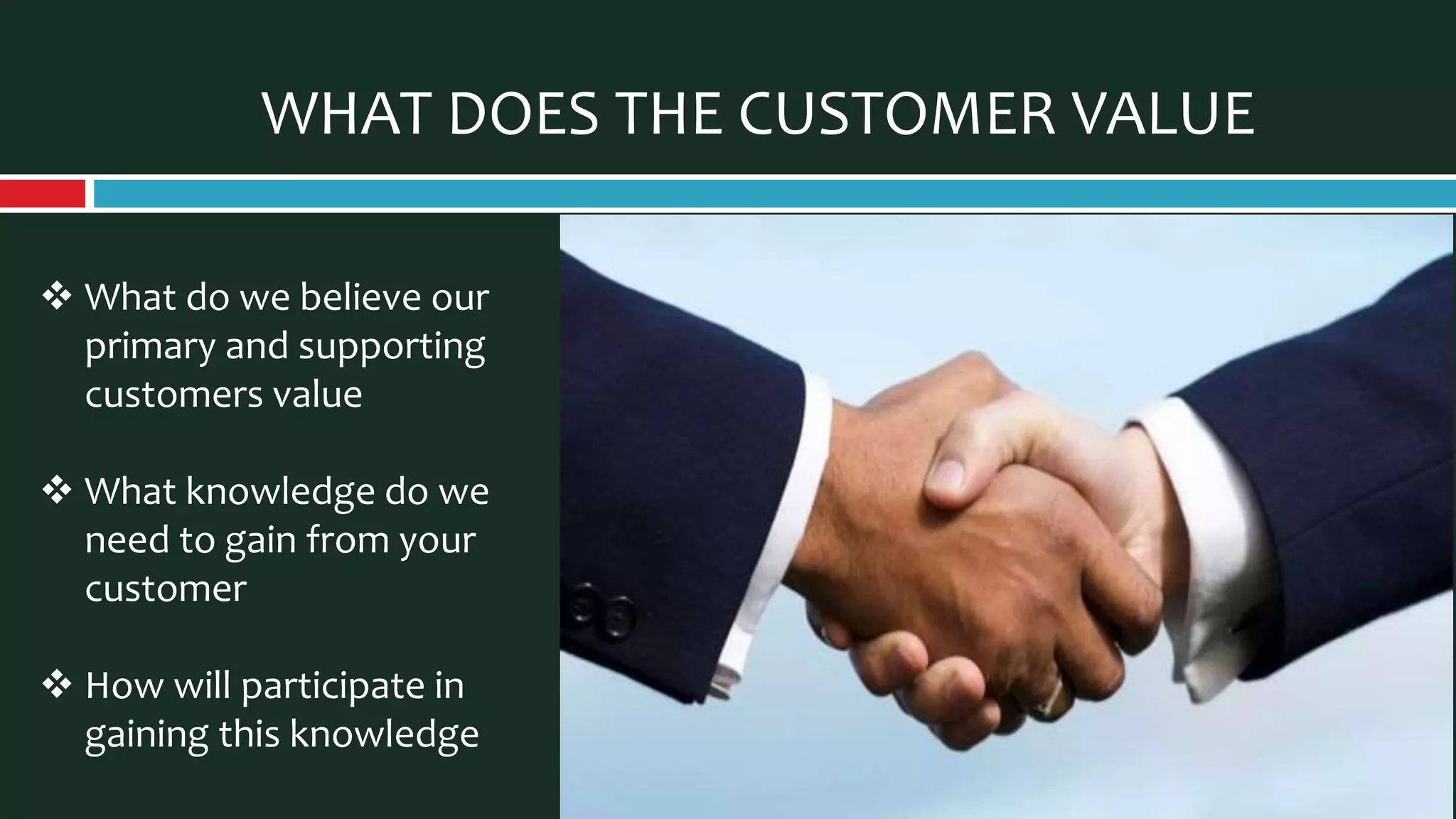 WHAT DOES THE CUSTOMER VALUE

❖ What do we believe our primary and supporting customers value

❖ What knowledge do we need to gain from your customer

❖ How will participate in gaining this knowledge